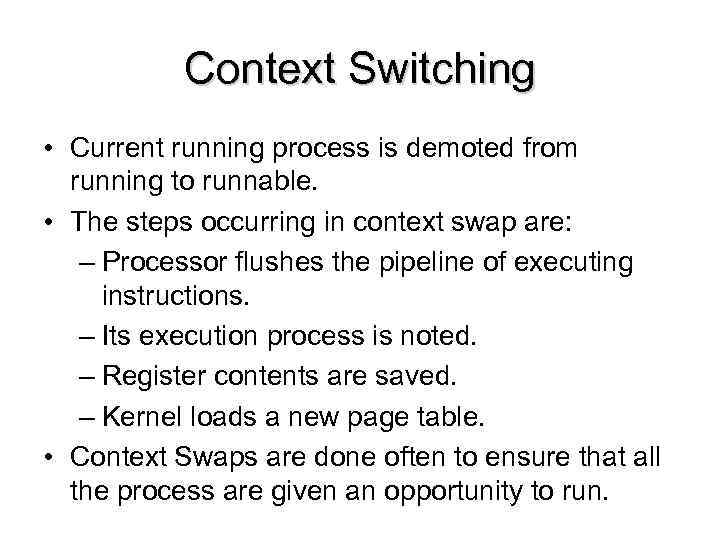 Context Switching

• Current running process is demoted from running to runnable.
• The steps occurring in context swap are:
– Processor flushes the pipeline of executing instructions.
– Its execution process is noted.
– Register contents are saved.
– Kernel loads a new page table.
• Context Swaps are done often to ensure that all the process are given an opportunity to run.